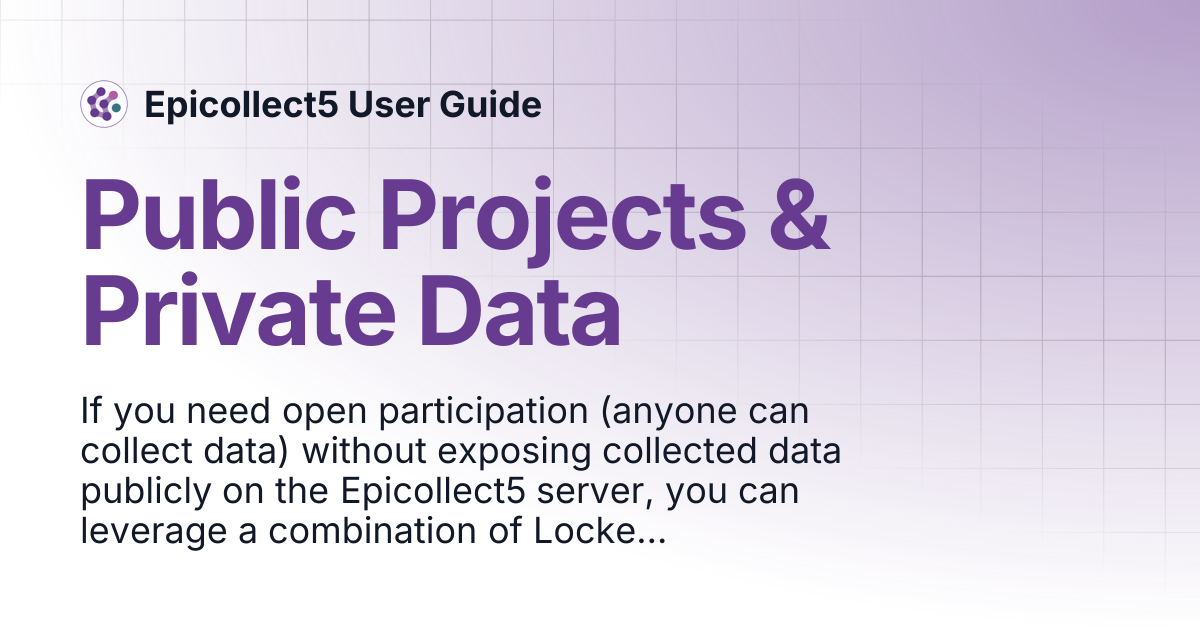 Epicollect5 User Guide

Public Projects & Private Data

If you need open participation (anyone can collect data) without exposing collected data publicly on the Epicollect5 server, you can leverage a combination of Locke...